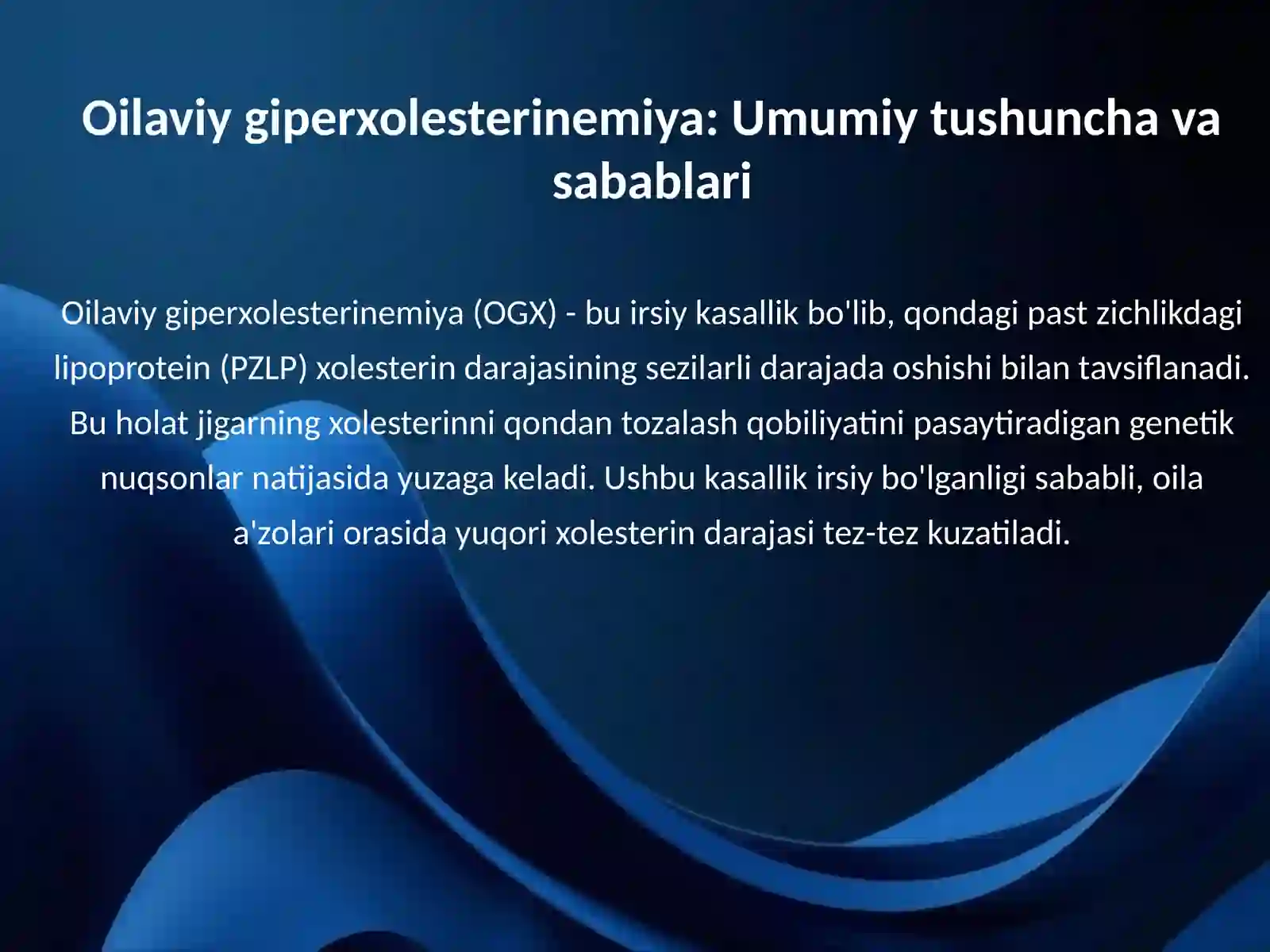 Oilaviy giperxolesterinemiya: Umumiy tushuncha va sabablari

Oilaviy giperxolesterinemiya (OGX) - bu irsiy kasallik bo'lib, qondagi past zichlikdagi lipoprotein (PZLP) xolesterin darajasining sezilarli darajada oshishi bilan tavsiflanadi. Bu holat jigarning xolesterinni qondan tozalash qobiliyatini pasaytiradigan genetik nuqsonlar natijasida yuzaga keladi. Ushbu kasallik irsiy bo'lganligi sababli, oila a'zolari orasida yuqori xolesterin darajasi tez-tez kuzatiladi.